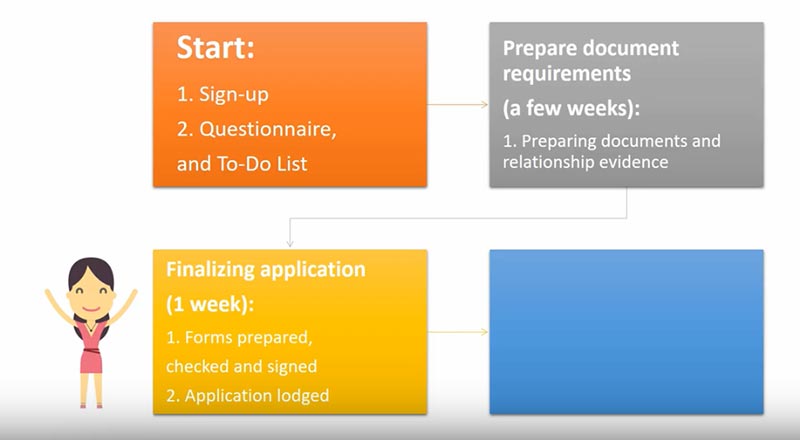 Start:

1. Sign-up

2. Questionnaire, and To-Do List

Prepare document requirements (a few weeks):

1. Preparing documents and relationship evidence

Finalizing application (1 week):

1. Forms prepared, checked and signed

2. Application lodged